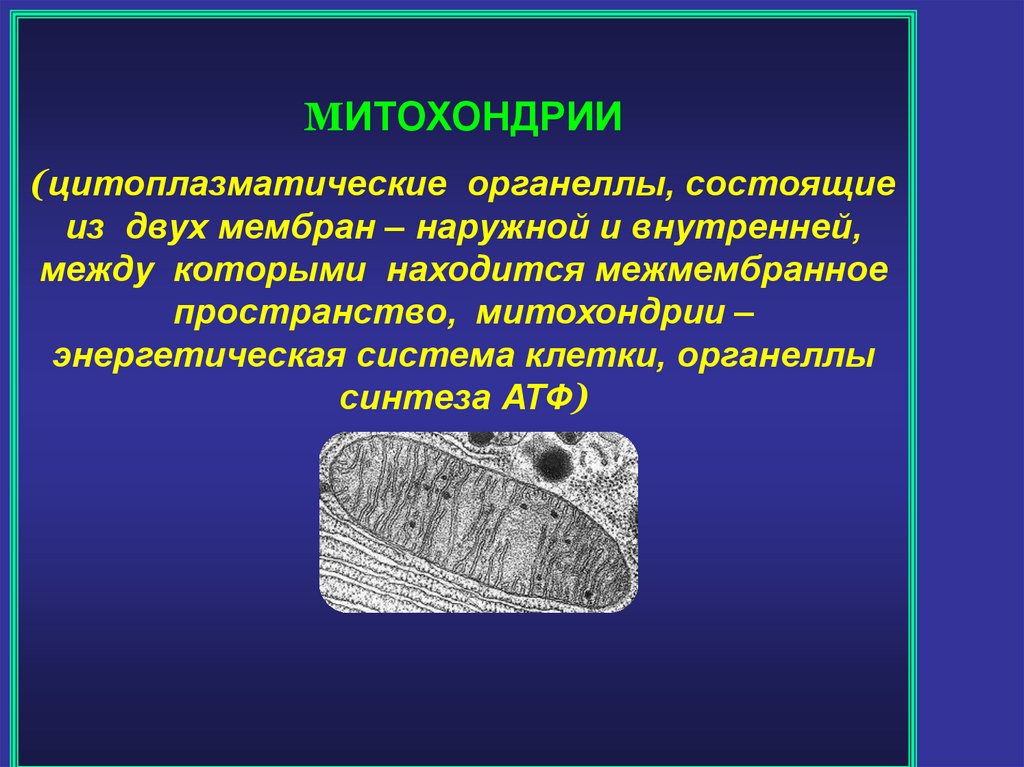 МИТОХОНДРИИ

(цитоплазматические органеллы, состоящие из двух мембран – наружной и внутренней, между которыми находится межмембранное пространство, митохондрии – энергетическая система клетки, органеллы синтеза АТФ)